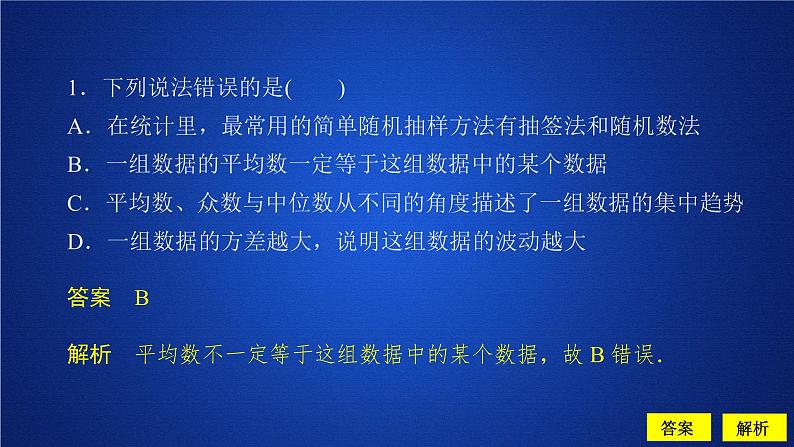 1．下列说法错误的是(　　)

A．在统计里，最常用的简单随机抽样方法有抽签法和随机数法

B．一组数据的平均数一定等于这组数据中的某个数据

C．平均数、众数与中位数从不同的角度描述了一组数据的集中趋势

D．一组数据的方差越大，说明这组数据的波动越大

答案　B

解析　平均数不一定等于这组数据中的某个数据，故 B 错误.

答案

解析